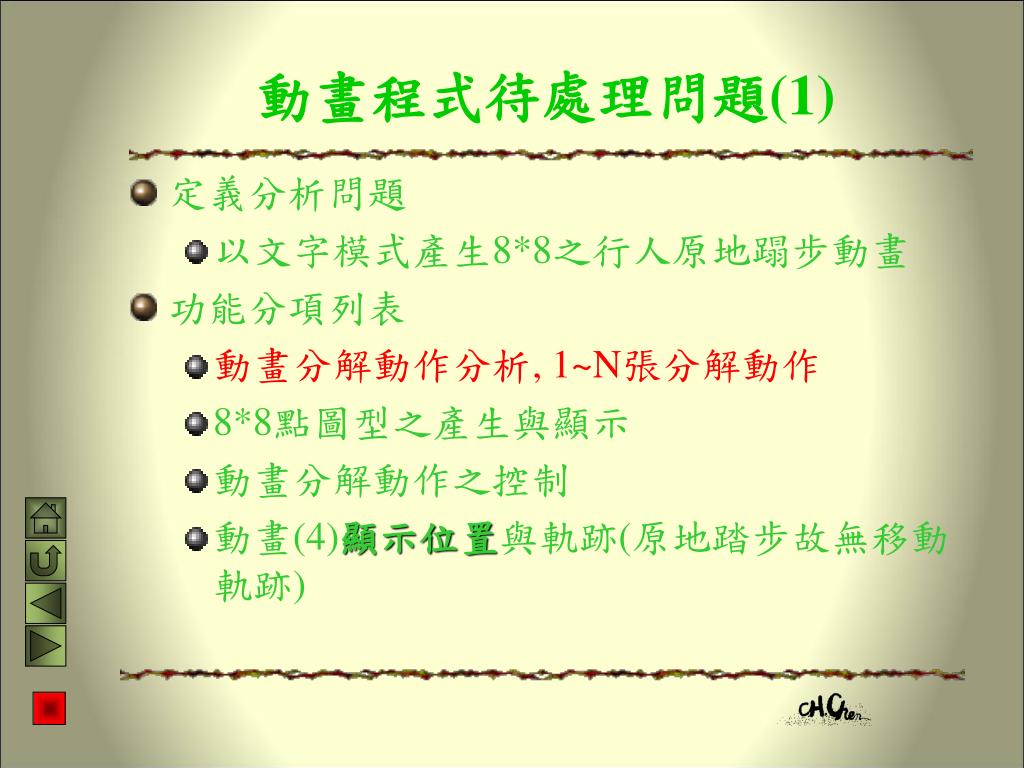 動畫程式待處理問題(1)

定義分析問題

以文字模式產生8*8之行人原地蹋步動畫

功能分項列表

動畫分解動作分析, 1~N張分解動作

8*8點圖型之產生與顯示

動畫分解動作之控制

動畫(4)顯示位置與軌跡(原地踏步故無移動軌跡)

CHChen